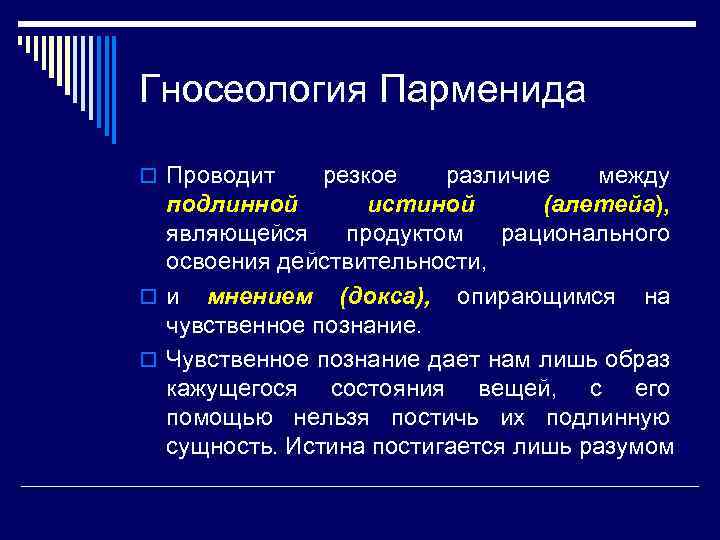 Гносеология Парменида

Проводит резкое различие между подлинной истиной (алетейа), являющейся продуктом рационального освоения действительности,

и мнением (докса), опирающимся на чувственное познание.

Чувственное познание дает нам лишь образ кажущегося состояния вещей, с его помощью нельзя постичь их подлинную сущность. Истина постигается лишь разумом